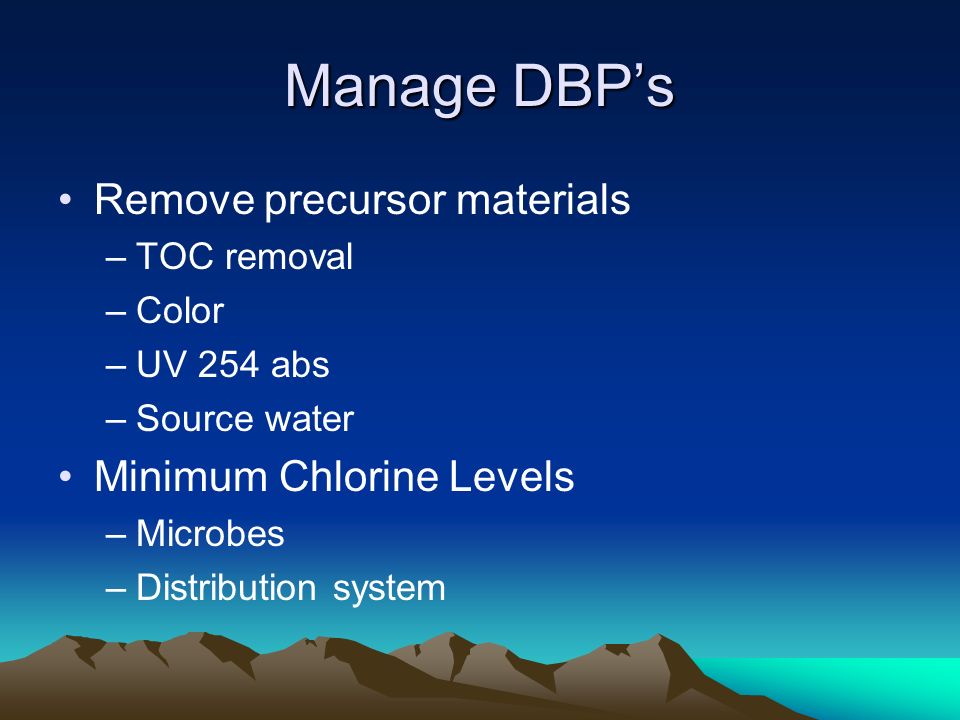 Manage DBP’s

• Remove precursor materials
– TOC removal
– Color
– UV 254 abs
– Source water
• Minimum Chlorine Levels
– Microbes
– Distribution system